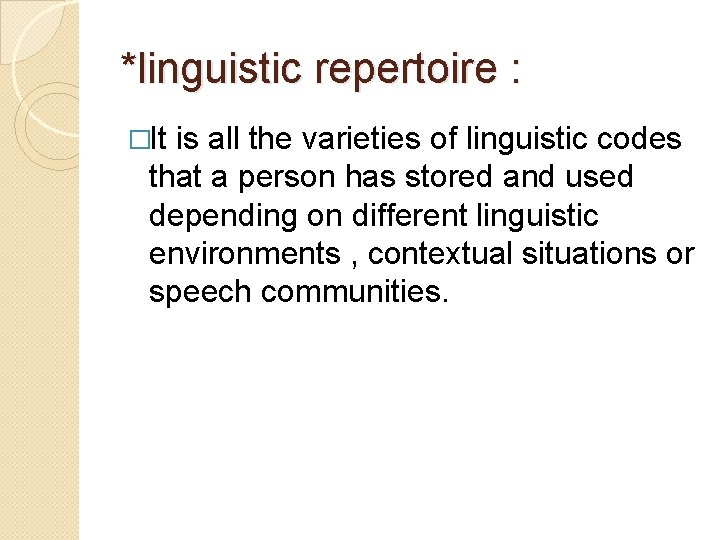 *linguistic repertoire :

□It is all the varieties of linguistic codes that a person has stored and used depending on different linguistic environments , contextual situations or speech communities.